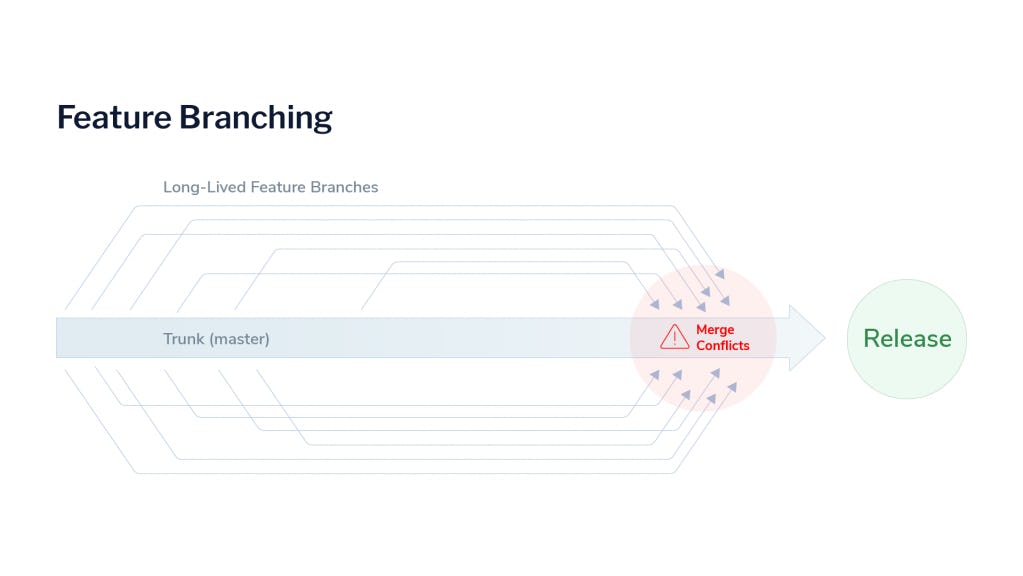 Feature Branching

Long-Lived Feature Branches

Trunk (master)

Merge Conflicts

Release